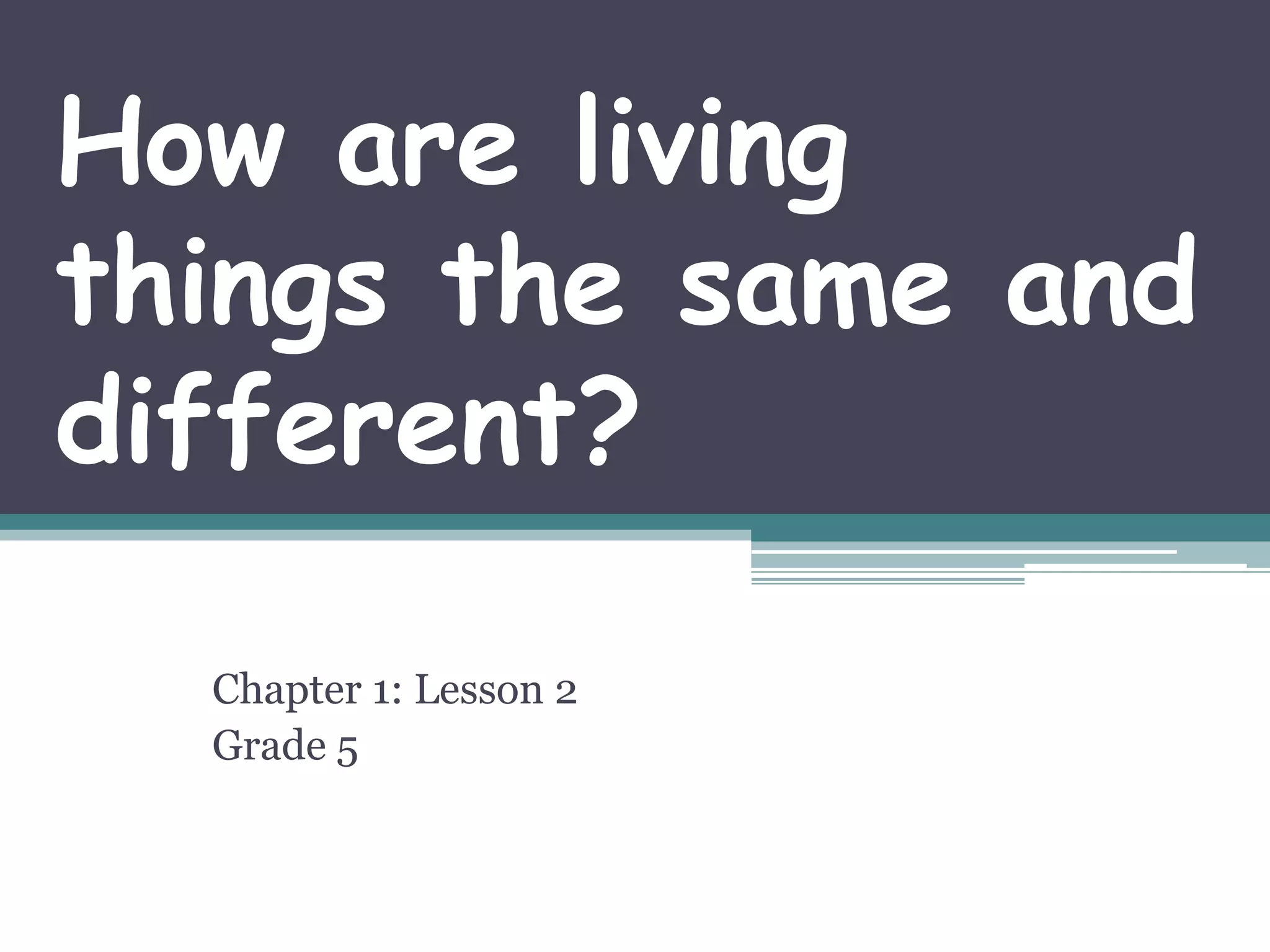 How are living things the same and different?

Chapter 1: Lesson 2
Grade 5